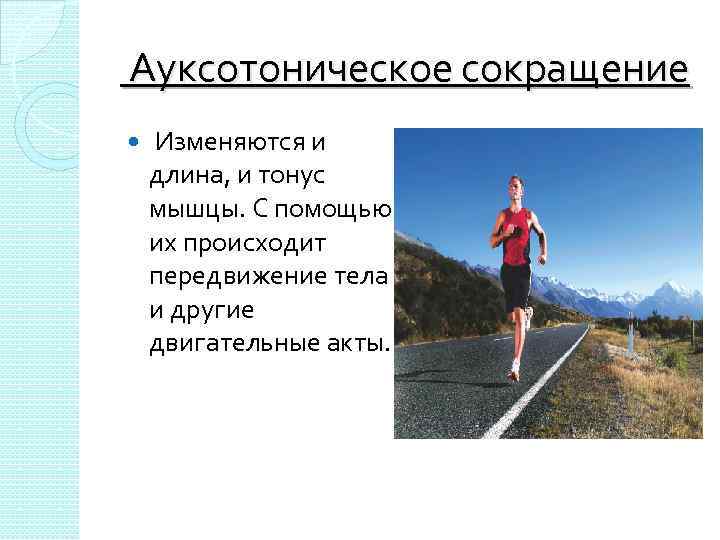 Ауксотоническое сокращение

Изменяются и длина, и тонус мышцы. С помощью их происходит передвижение тела и другие двигательные акты.